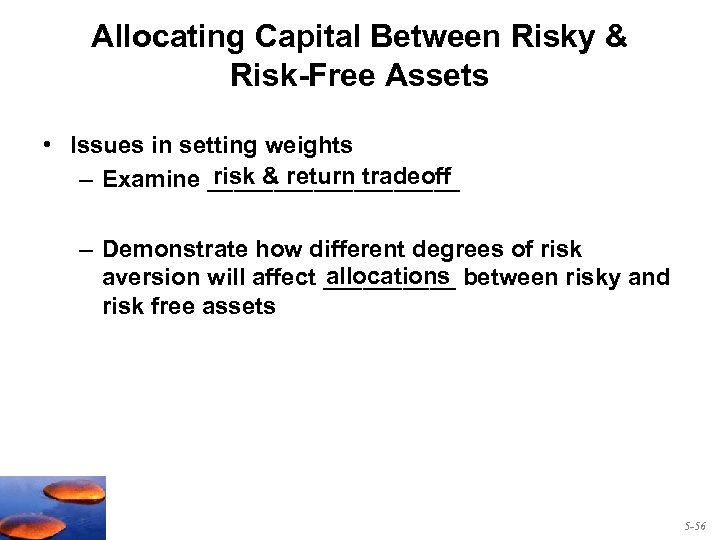 Allocating Capital Between Risky & Risk-Free Assets

• Issues in setting weights
– Examine risk & return tradeoff

– Demonstrate how different degrees of risk aversion will affect allocations between risky and risk free assets

5-56